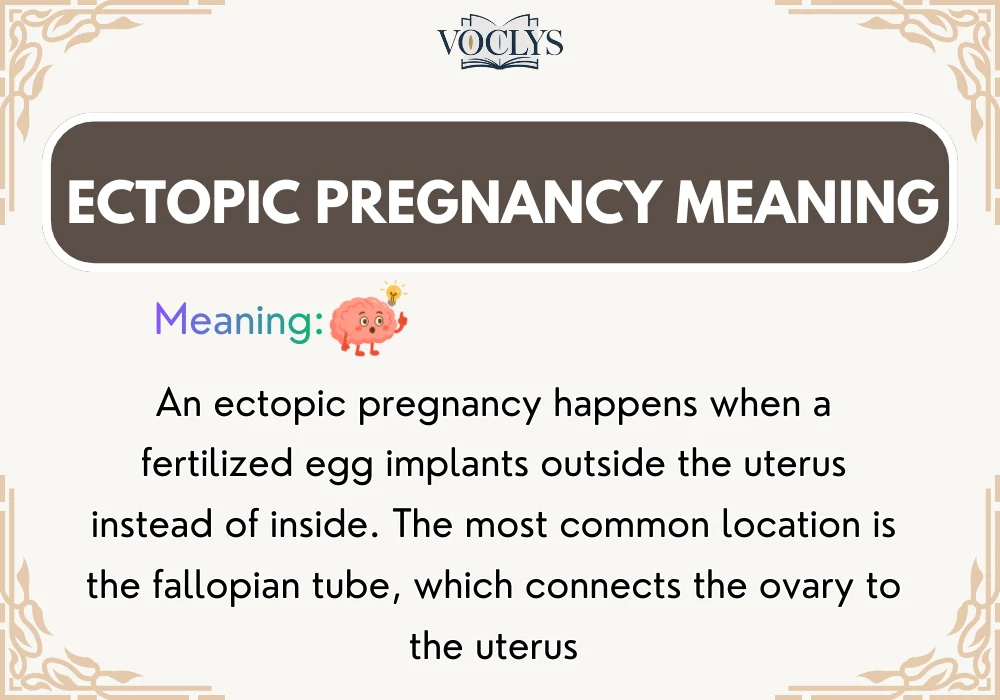 VOCLYS

ECTOPIC PREGNANCY MEANING

Meaning:

An ectopic pregnancy happens when a fertilized egg implants outside the uterus instead of inside. The most common location is the fallopian tube, which connects the ovary to the uterus